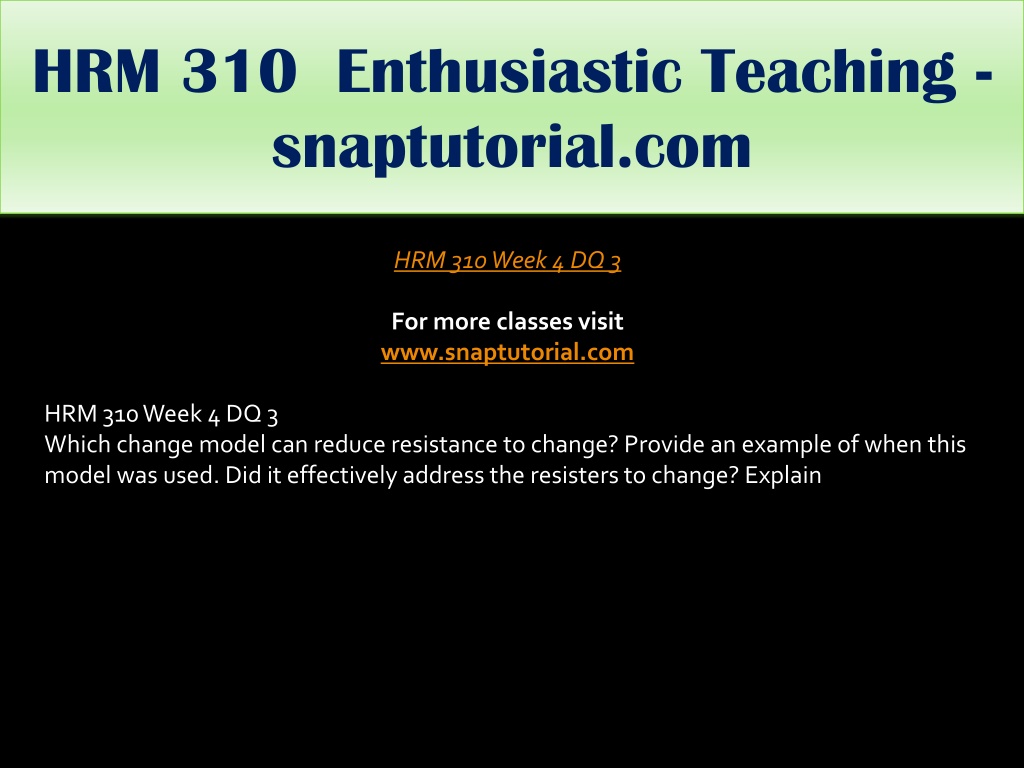 HRM 310 Enthusiastic Teaching - snaptutorial.com

HRM 310 Week 4 DQ 3

For more classes visit
www.snaptutorial.com

HRM 310 Week 4 DQ 3
Which change model can reduce resistance to change? Provide an example of when this model was used. Did it effectively address the resisters to change? Explain